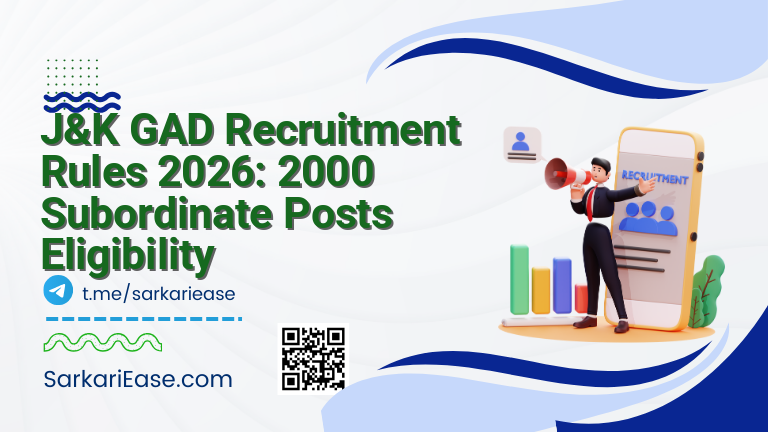 J&K GAD Recruitment Rules 2026: 2000 Subordinate Posts Eligibility

t.me/sarkariease

SarkariEase.com

RECRUITMENT